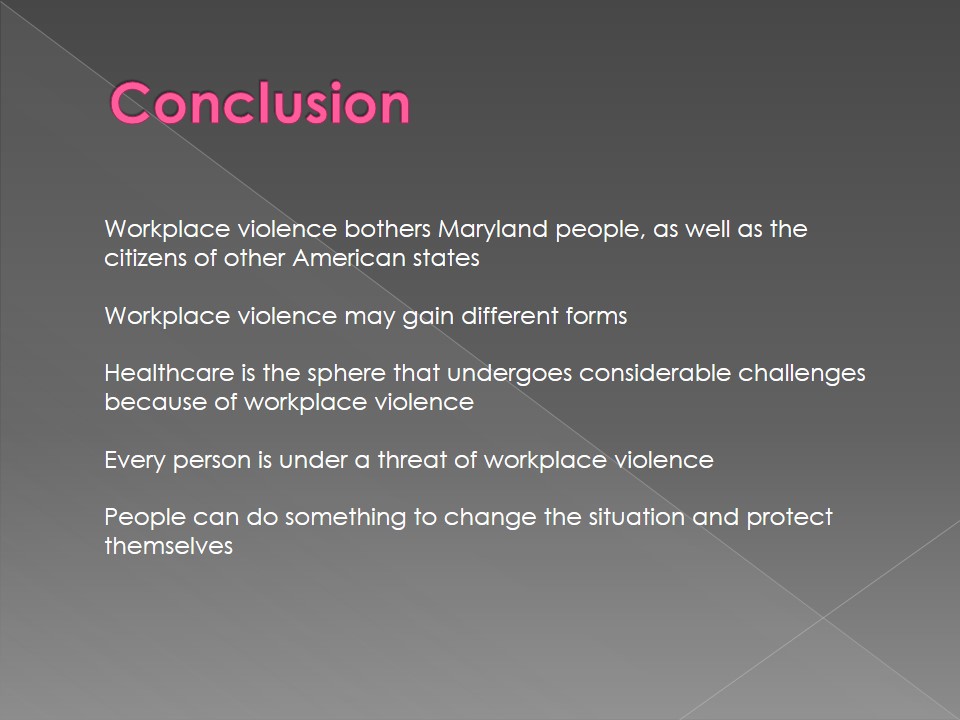 Conclusion

Workplace violence bothers Maryland people, as well as the citizens of other American states

Workplace violence may gain different forms

Healthcare is the sphere that undergoes considerable challenges because of workplace violence

Every person is under a threat of workplace violence

People can do something to change the situation and protect themselves